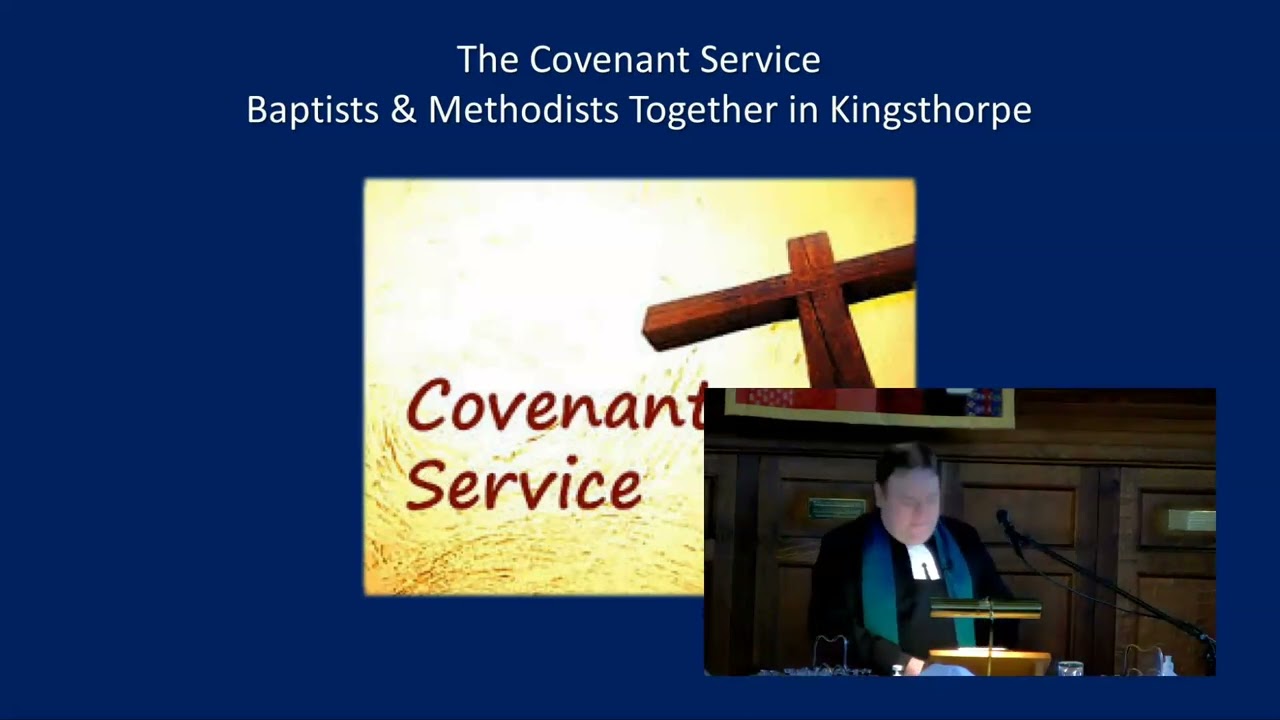 The Covenant Service
Baptists & Methodists Together in Kingsthorpe

Covenant
Service